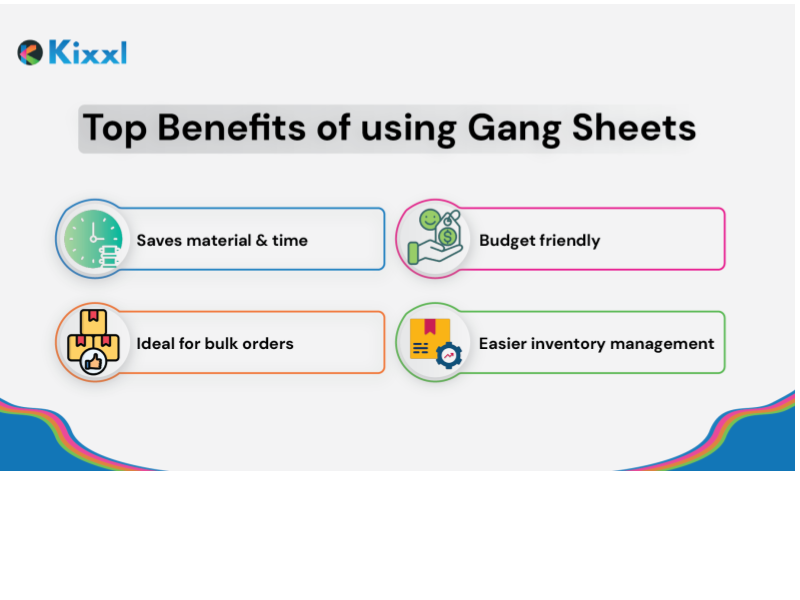 Kixxl

Top Benefits of using Gang Sheets

Saves material & time

Budget friendly

Ideal for bulk orders

Easier inventory management